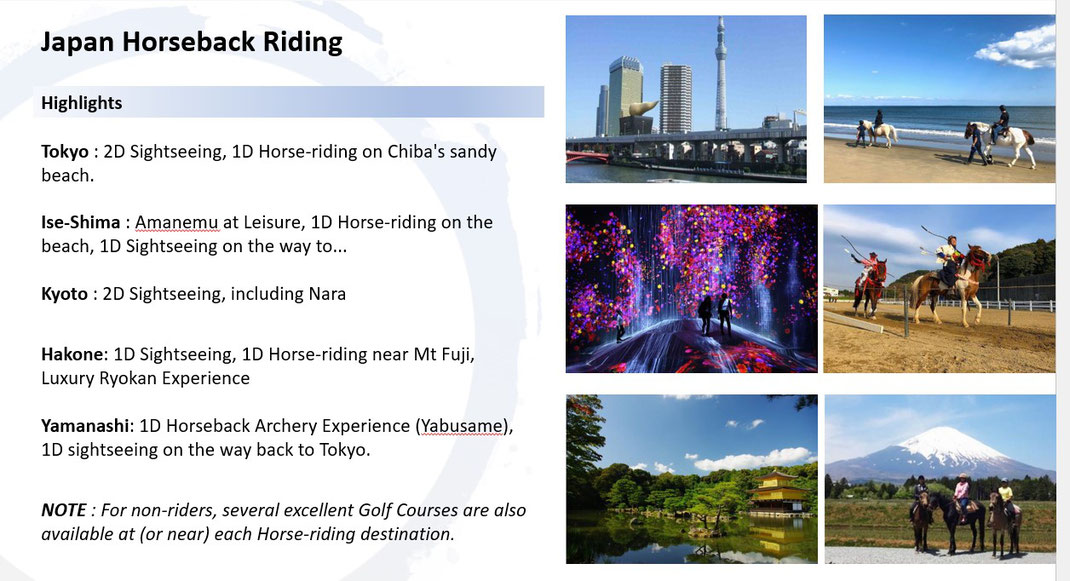 Japan Horseback Riding

Highlights

Tokyo : 2D Sightseeing, 1D Horse-riding on Chiba's sandy beach.

Ise-Shima : Amanemu at Leisure, 1D Horse-riding on the beach, 1D Sightseeing on the way to...

Kyoto : 2D Sightseeing, including Nara

Hakone: 1D Sightseeing, 1D Horse-riding near Mt Fuji, Luxury Ryokan Experience

Yamanashi: 1D Horseback Archery Experience (Yabusame), 1D sightseeing on the way back to Tokyo.

NOTE : For non-riders, several excellent Golf Courses are also available at (or near) each Horse-riding destination.